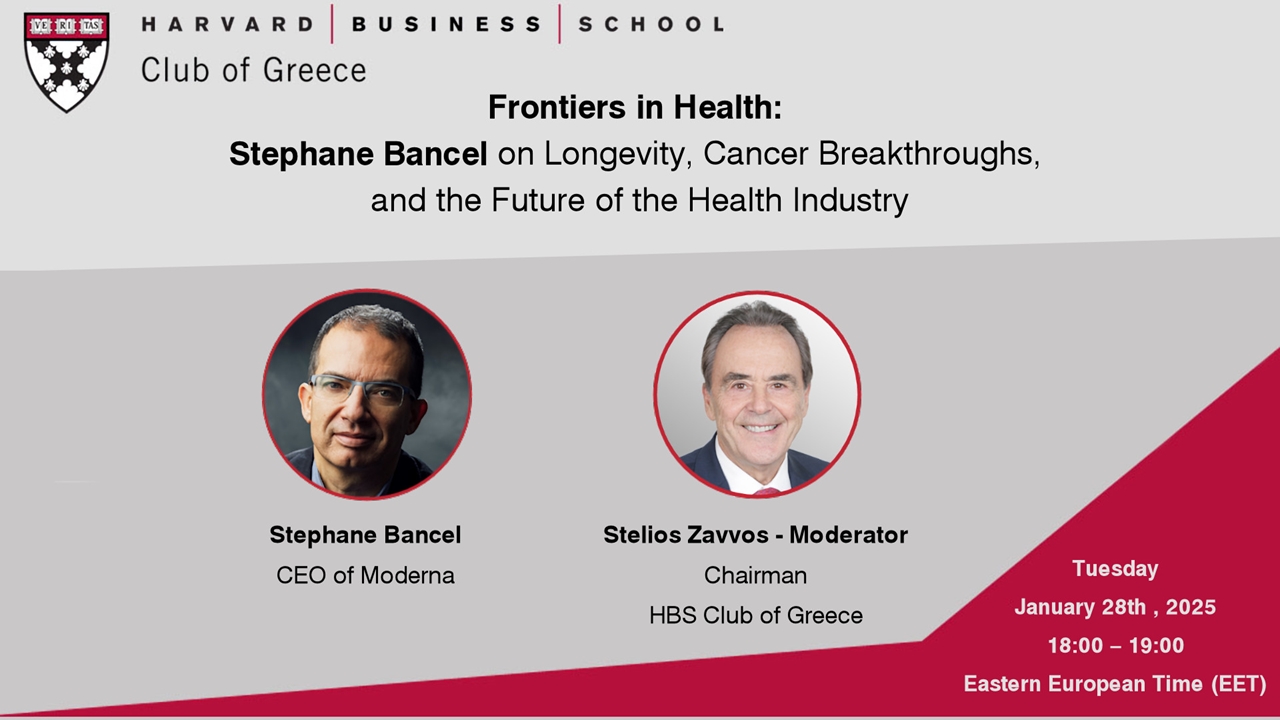 VE RI TAS

HARVARD | BUSINESS | SCHOOL
Club of Greece

Frontiers in Health:
Stephane Bancel on Longevity, Cancer Breakthroughs, and the Future of the Health Industry

Stephane Bancel
CEO of Moderna

Stelios Zavvos - Moderator
Chairman
HBS Club of Greece

Tuesday
January 28th , 2025
18:00 – 19:00
Eastern European Time (EET)